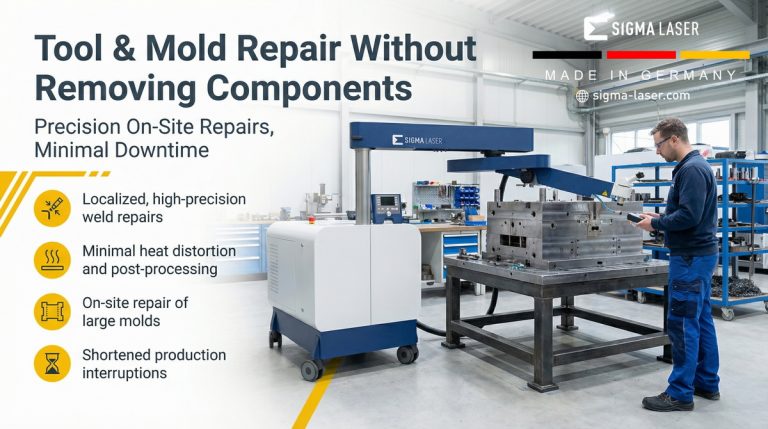 Tool & Mold Repair Without Removing Components

Precision On-Site Repairs, Minimal Downtime

Localized, high-precision weld repairs

Minimal heat distortion and post-processing

On-site repair of large molds

Shortened production interruptions

SIGMA LASER

MADE IN GERMANY

sigma-laser.com

SIGMA LASER